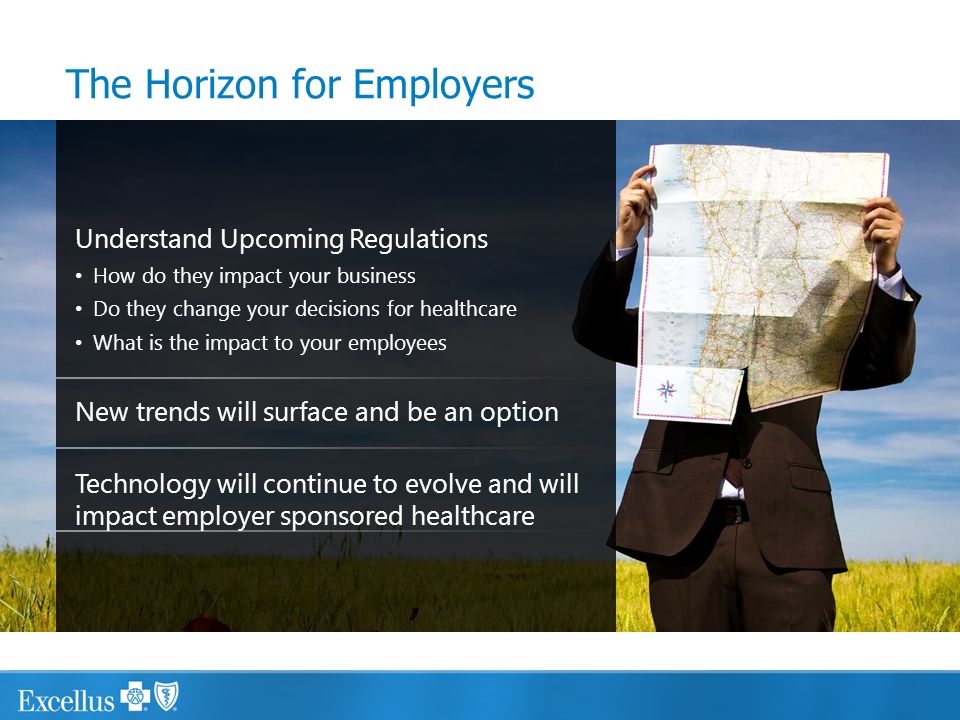 The Horizon for Employers

Understand Upcoming Regulations
• How do they impact your business
• Do they change your decisions for healthcare
• What is the impact to your employees

New trends will surface and be an option

Technology will continue to evolve and will impact employer sponsored healthcare

Excellus